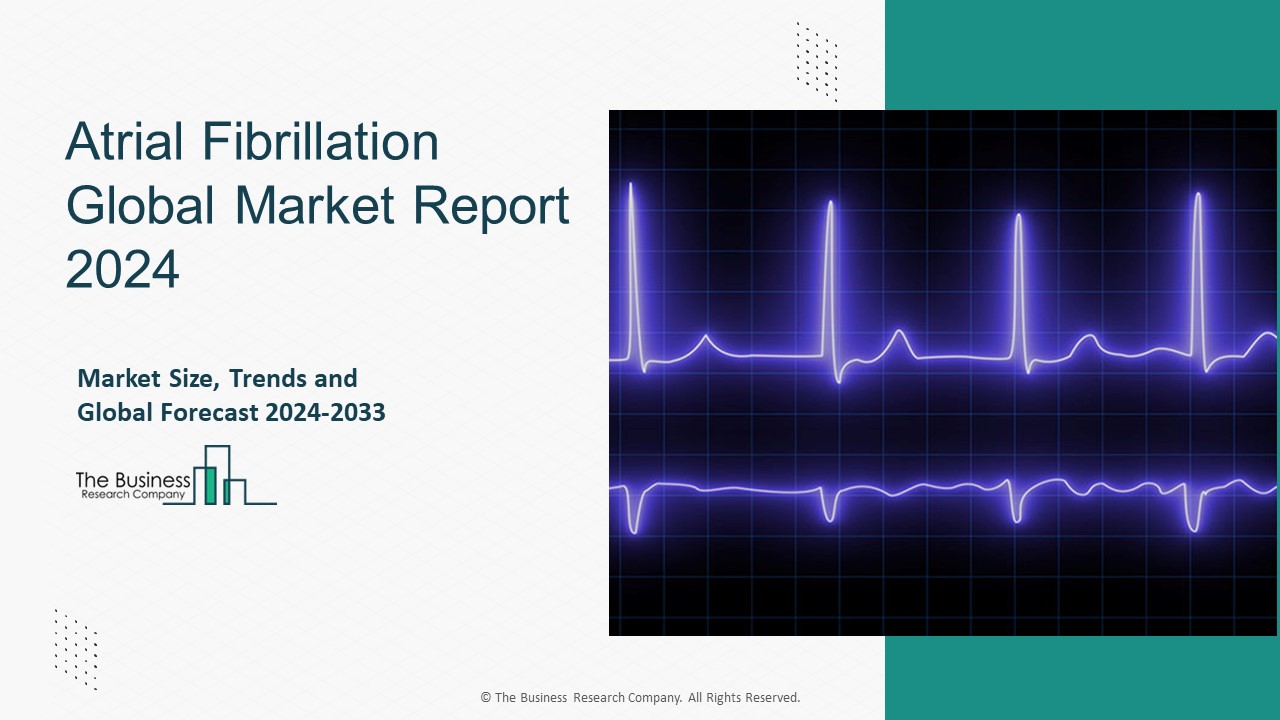 Atrial Fibrillation Global Market Report 2024

Market Size, Trends and Global Forecast 2024-2033

The Business Research Company

© The Business Research Company. All Rights Reserved.